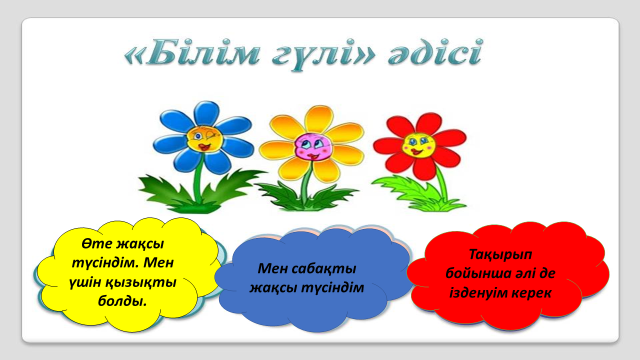 «Білім гүлі» әдісі

Өте жақсы түсіндім. Мен үшін қызықты болды.

Мен сабақты жақсы түсіндім

Тақырып бойынша әлі де ізденуім керек